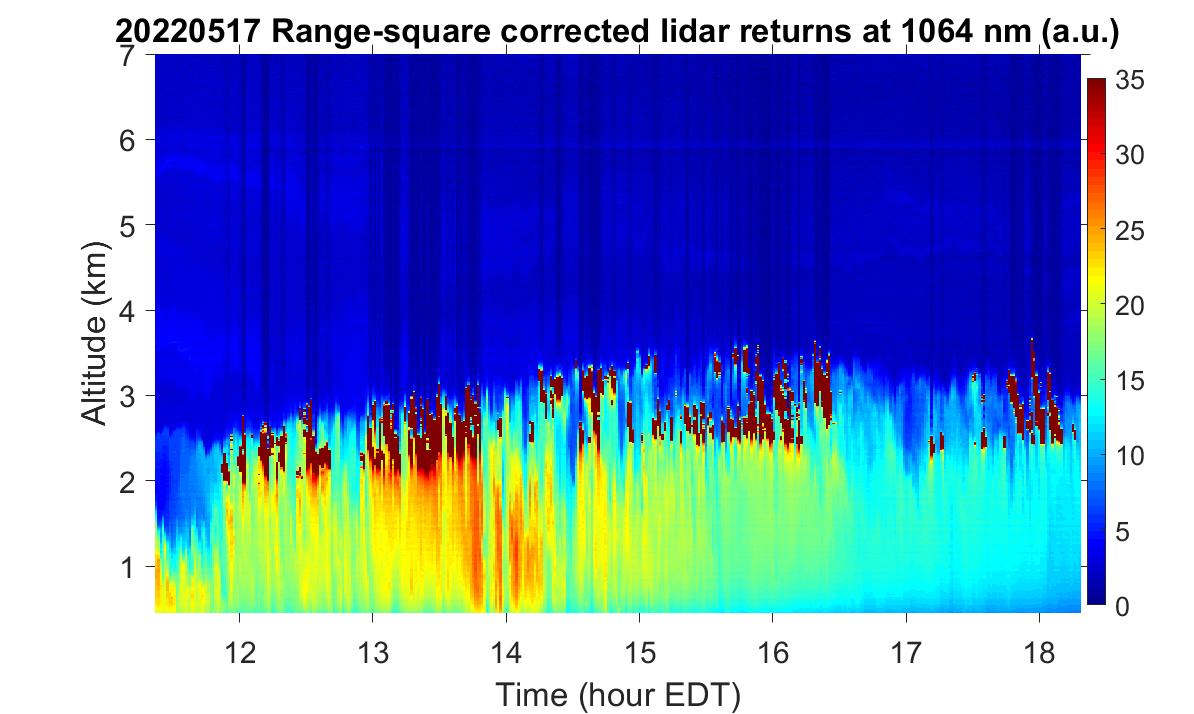 20220517 Range-square corrected lidar returns at 1064 nm (a.u.)

Altitude (km)

7
6
5
4
3
2
1

12 13 14 15 16 17 18

Time (hour EDT)

35
30
25
20
15
10
5
0